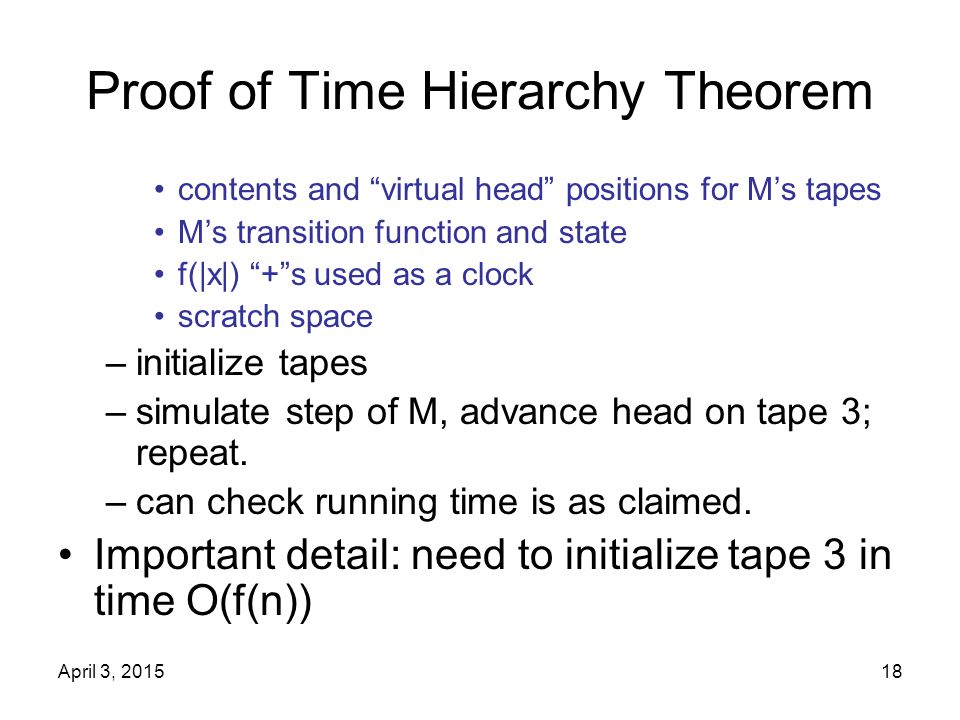 Proof of Time Hierarchy Theorem

• contents and “virtual head” positions for M’s tapes
• M’s transition function and state
• f(|x|) “+”s used as a clock
• scratch space

– initialize tapes
– simulate step of M, advance head on tape 3; repeat.
– can check running time is as claimed.

• Important detail: need to initialize tape 3 in time O(f(n))

April 3, 2015

18